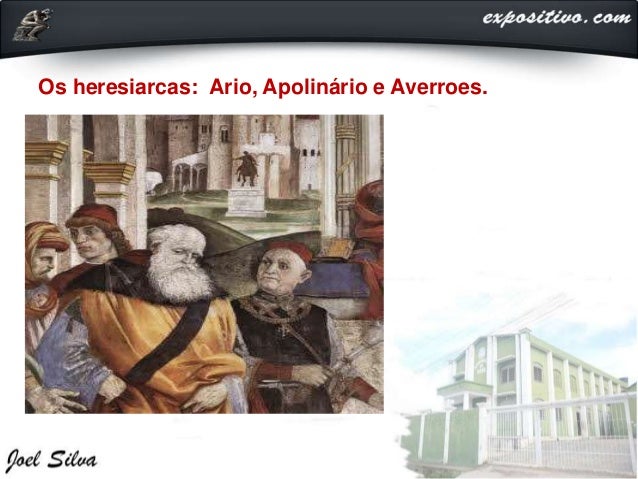 expositivo.com

Os heresiarcas: Ario, Apolinário e Averroes.

Joel Silva